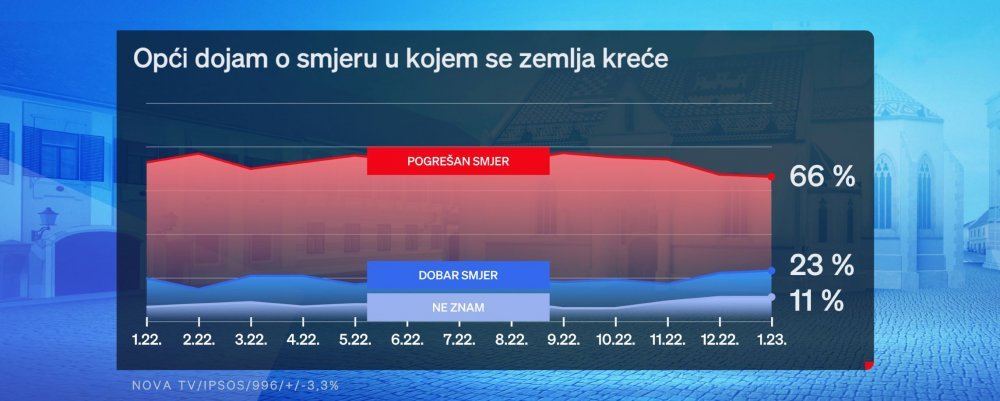 Opći dojam o smjeru u kojem se zemlja kreće

POGREŠAN SMJER
66 %

DOBAR SMJER
23 %

NE ZNAM
11 %

1.22. 2.22. 3.22. 4.22. 5.22. 6.22. 7.22. 8.22. 9.22. 10.22. 11.22. 12.22. 1.23.

NOVA TV/IPSOS/996/+/-3,3%